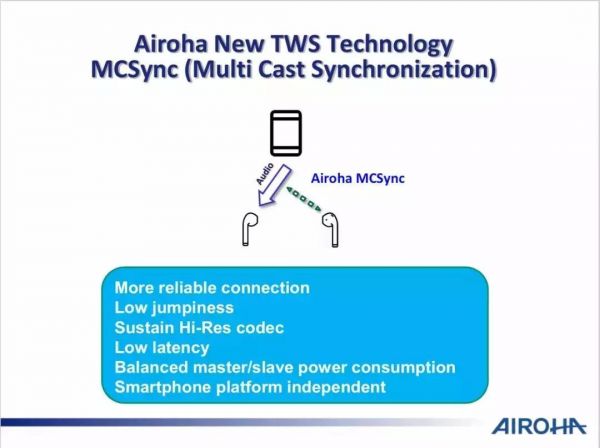 Airoha New TWS Technology
MCSync (Multi Cast Synchronization)

Audio

Airoha MCSync

More reliable connection
Low jumpiness
Sustain Hi-Res codec
Low latency
Balanced master/slave power consumption
Smartphone platform independent

AIROHA